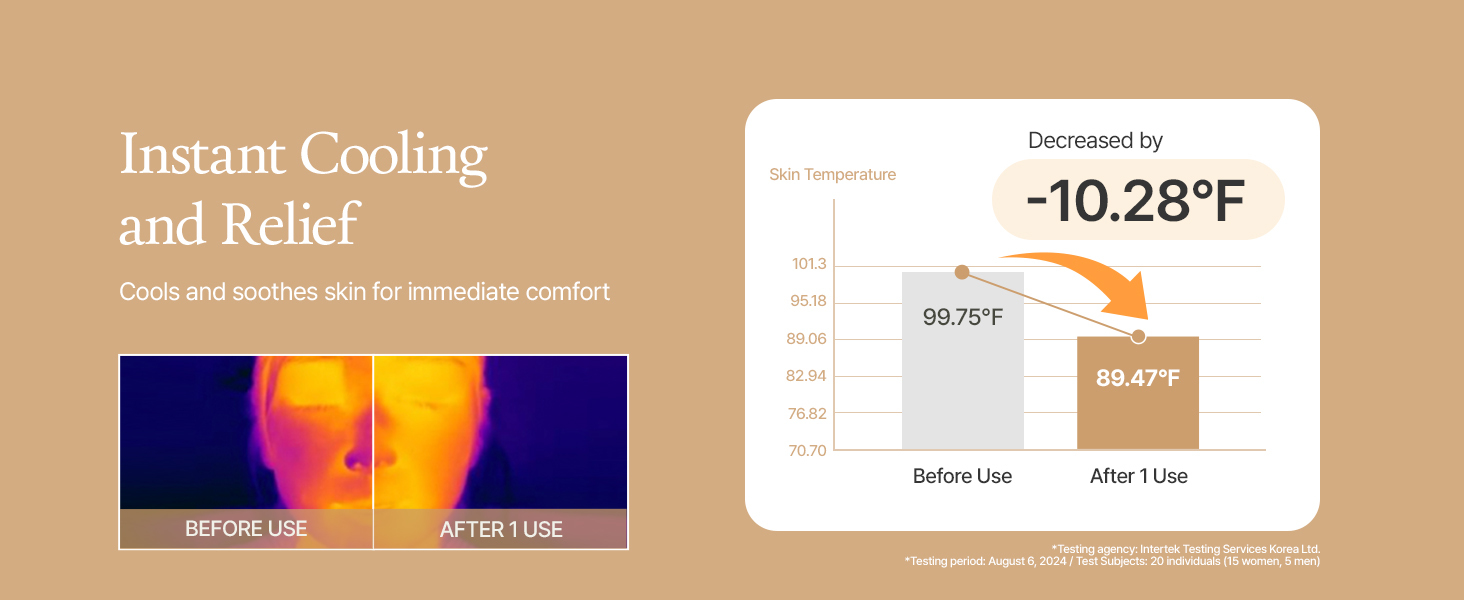 Instant Cooling and Relief

Cools and soothes skin for immediate comfort

BEFORE USE

AFTER 1 USE

Decreased by

-10.28°F

Skin Temperature

101.3
95.18
89.06
82.94
76.82
70.70

99.75°F

89.47°F

Before Use

After 1 Use

*Testing agency: Intertek Testing Services Korea Ltd.
*Testing period: August 6, 2024 / Test Subjects: 20 individuals (15 women, 5 men)